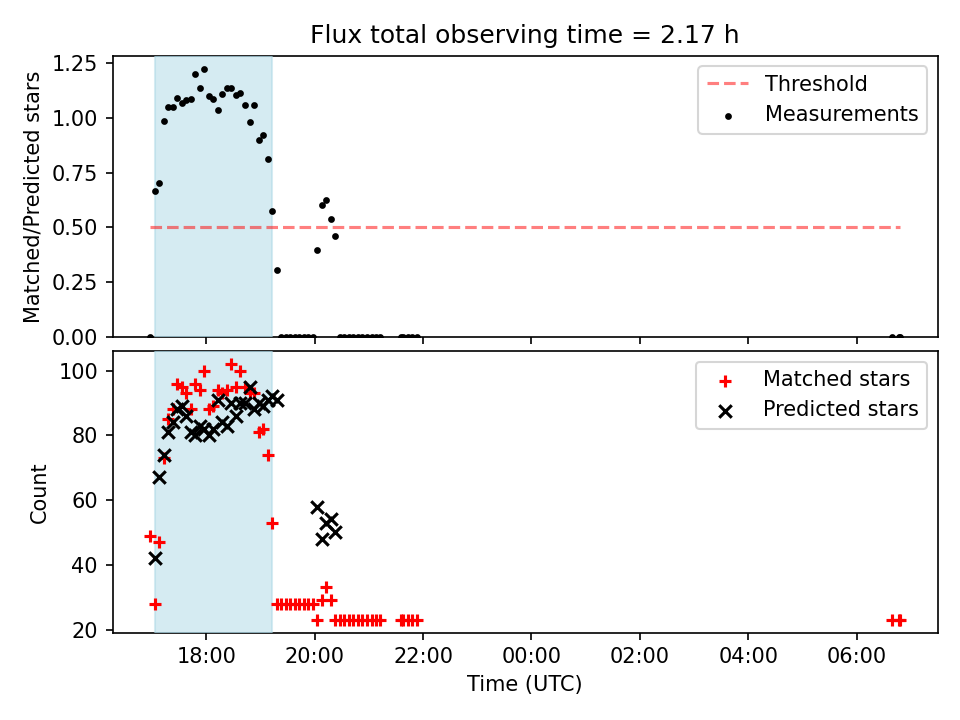 Flux total observing time = 2.17 h

Matched/Predicted stars

1.25
1.00
0.75
0.50
0.25
0.00

Threshold
Measurements

Count

100
80
60
40
20

Matched stars
Predicted stars

18:00
20:00
22:00
00:00
02:00
04:00
06:00

Time (UTC)